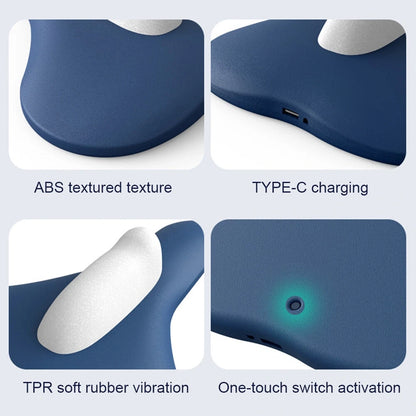 ABS textured texture

TYPE-C charging

TPR soft rubber vibration

One-touch switch activation